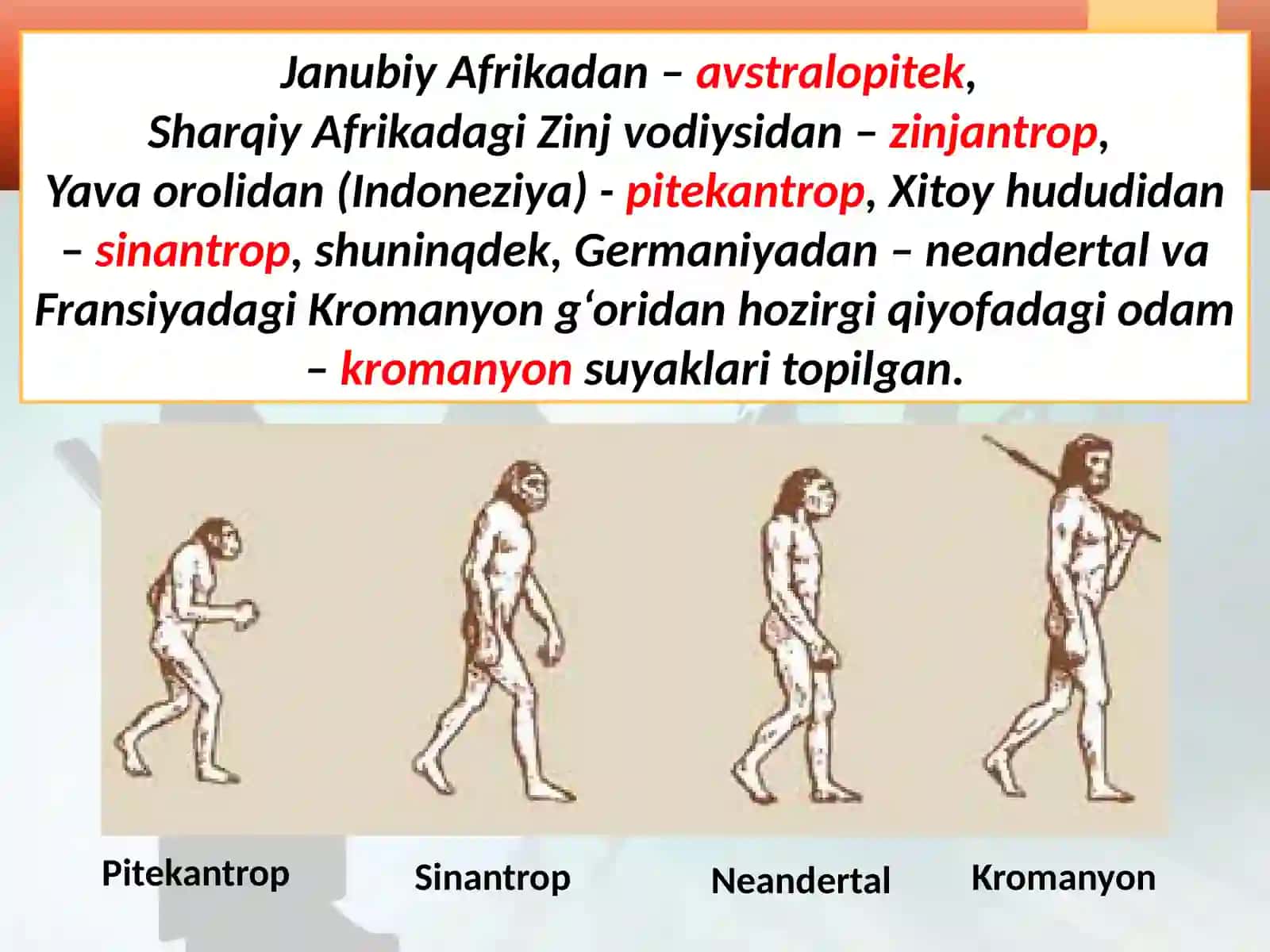 Janubiy Afrikadan – avstralopitek,
Sharqiy Afrikadagi Zinj vodiysidan – zinjantrop,
Yava orolidan (Indoneziya) - pitekantrop, Xitoy hududidan – sinantrop, shuninqdek, Germaniyadan – neandertal va Fransiyadagi Kromanyon g‘oridan hozirgi qiyofadagi odam – kromanyon suyaklari topilgan.

Pitekantrop
Sinantrop
Neandertal
Kromanyon